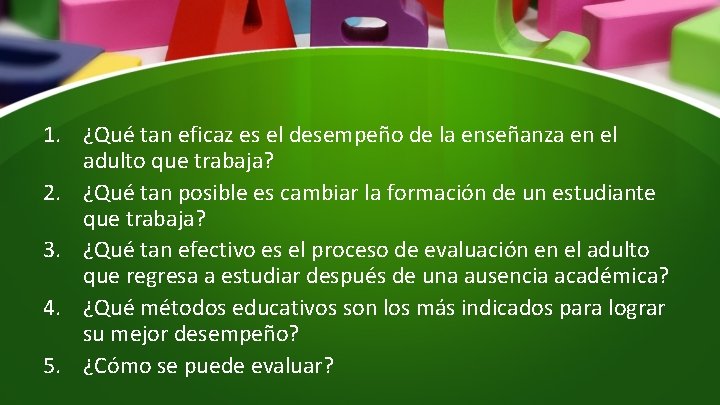 1. ¿Qué tan eficaz es el desempeño de la enseñanza en el adulto que trabaja?
2. ¿Qué tan posible es cambiar la formación de un estudiante que trabaja?
3. ¿Qué tan efectivo es el proceso de evaluación en el adulto que regresa a estudiar después de una ausencia académica?
4. ¿Qué métodos educativos son los más indicados para lograr su mejor desempeño?
5. ¿Cómo se puede evaluar?